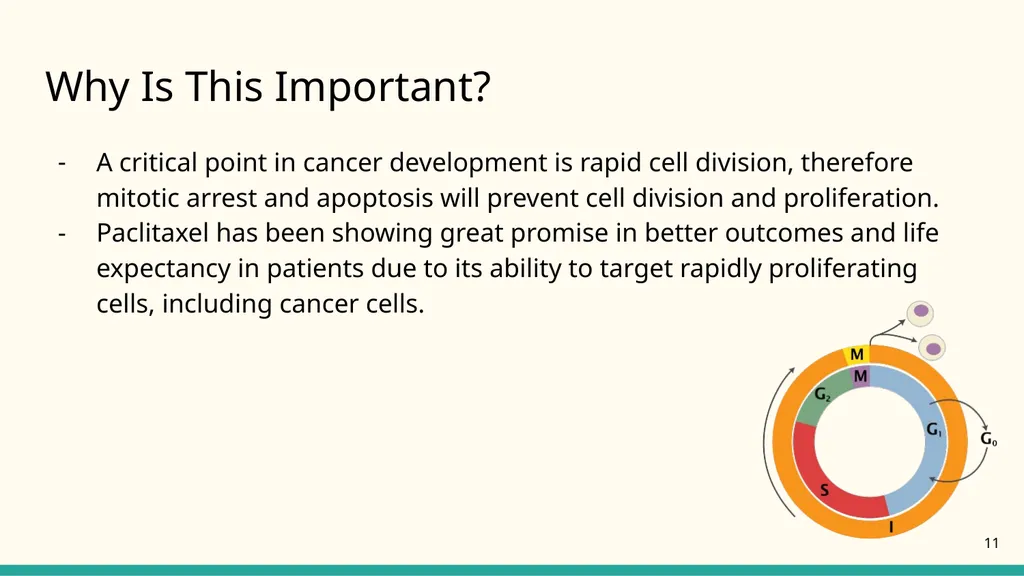 Why Is This Important?

- A critical point in cancer development is rapid cell division, therefore mitotic arrest and apoptosis will prevent cell division and proliferation.
- Paclitaxel has been showing great promise in better outcomes and life expectancy in patients due to its ability to target rapidly proliferating cells, including cancer cells.

M
M
$G_2$
$G_1$
$G_0$
S
I

11